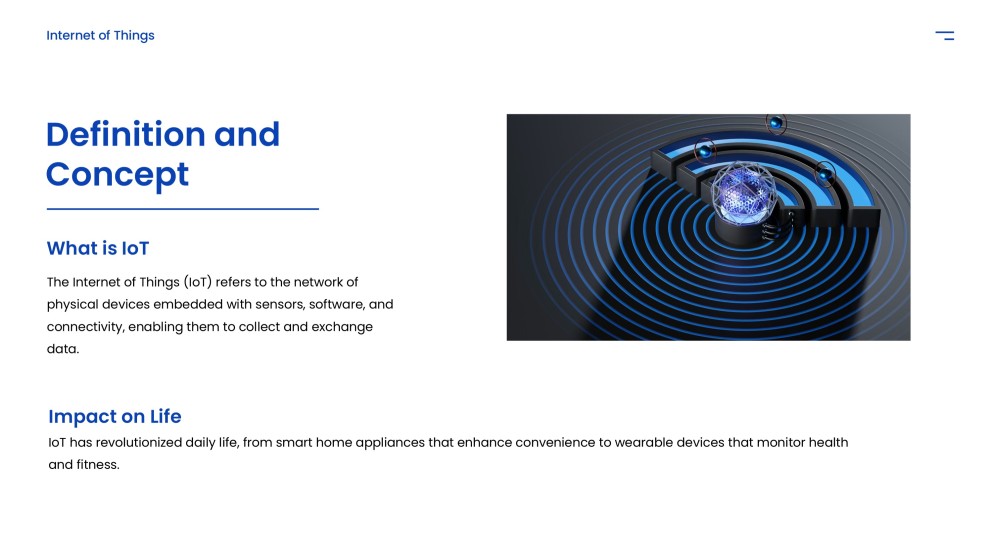 Internet of Things

Definition and Concept

What is IoT

The Internet of Things (IoT) refers to the network of physical devices embedded with sensors, software, and connectivity, enabling them to collect and exchange data.

Impact on Life

IoT has revolutionized daily life, from smart home appliances that enhance convenience to wearable devices that monitor health and fitness.